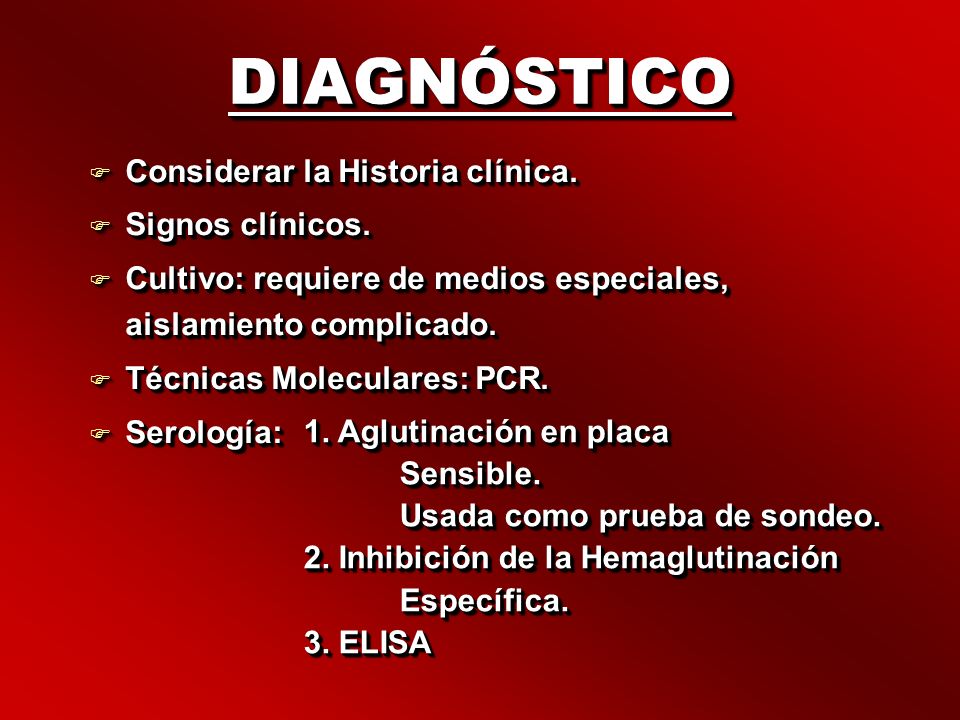 DIAGNÓSTICO

Considerar la Historia clínica.

Signos clínicos.

Cultivo: requiere de medios especiales, aislamiento complicado.

Técnicas Moleculares: PCR.

Serología: 1. Aglutinación en placa
Sensible.
Usada como prueba de sondeo.
2. Inhibición de la Hemaglutinación
Específica.
3. ELISA